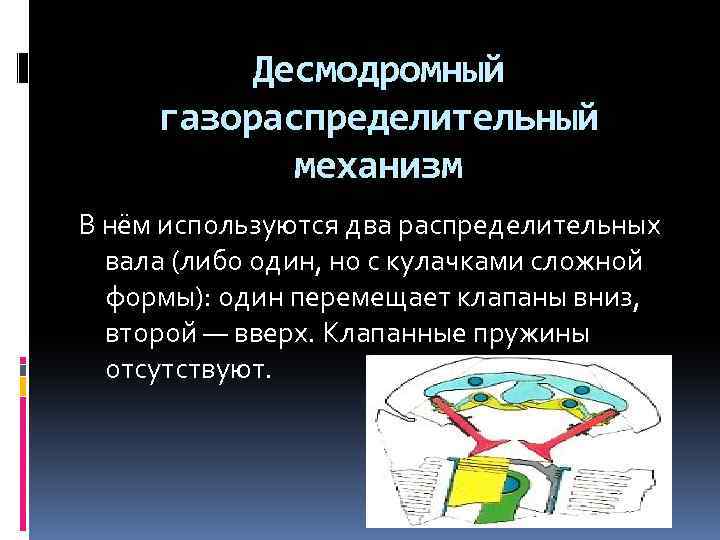 Десмодромный газораспределительный механизм

В нём используются два распределительных вала (либо один, но с кулачками сложной формы): один перемещает клапаны вниз, второй — вверх. Клапанные пружины отсутствуют.